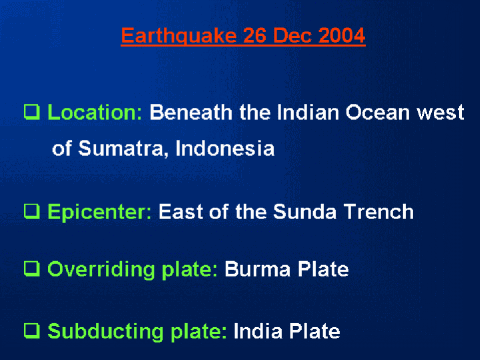 Earthquake 26 Dec 2004

❑ Location: Beneath the Indian Ocean west of Sumatra, Indonesia

❑ Epicenter: East of the Sunda Trench

❑ Overriding plate: Burma Plate

❑ Subducting plate: India Plate